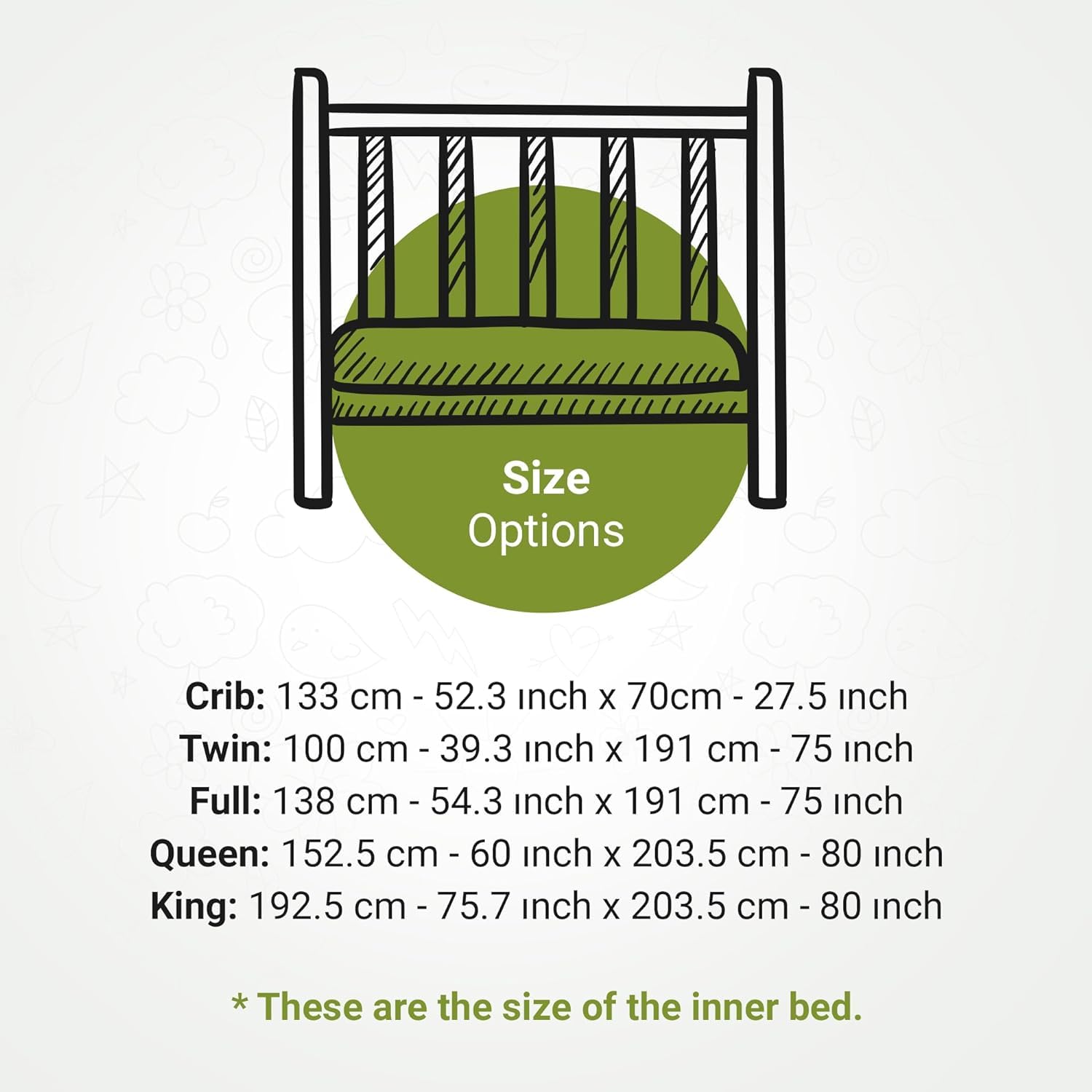 Size
Options

Crib: 133 cm - 52.3 ınch x 70cm - 27.5 ınch
Twin: 100 cm - 39.3 ınch x 191 cm - 75 ınch
Full: 138 cm - 54.3 ınch x 191 cm - 75 ınch
Queen: 152.5 cm - 60 ınch x 203.5 cm - 80 ınch
King: 192.5 cm - 75.7 ınch x 203.5 cm - 80 ınch

* These are the size of the inner bed.